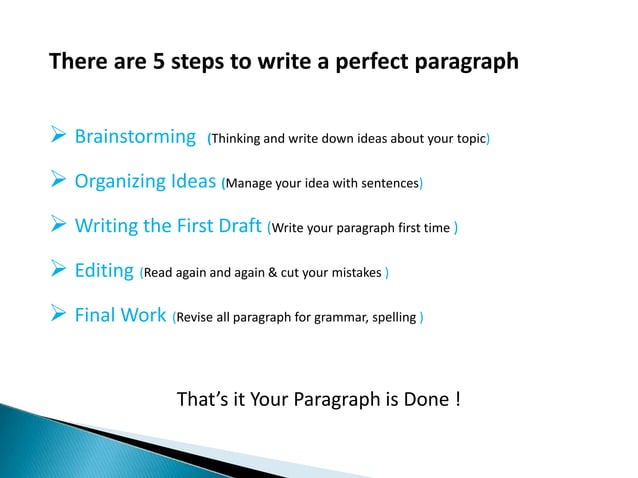 There are 5 steps to write a perfect paragraph

➢ Brainstorming (Thinking and write down ideas about your topic)

➢ Organizing Ideas (Manage your idea with sentences)

➢ Writing the First Draft (Write your paragraph first time )

➢ Editing (Read again and again & cut your mistakes )

➢ Final Work (Revise all paragraph for grammar, spelling )

That's it Your Paragraph is Done !